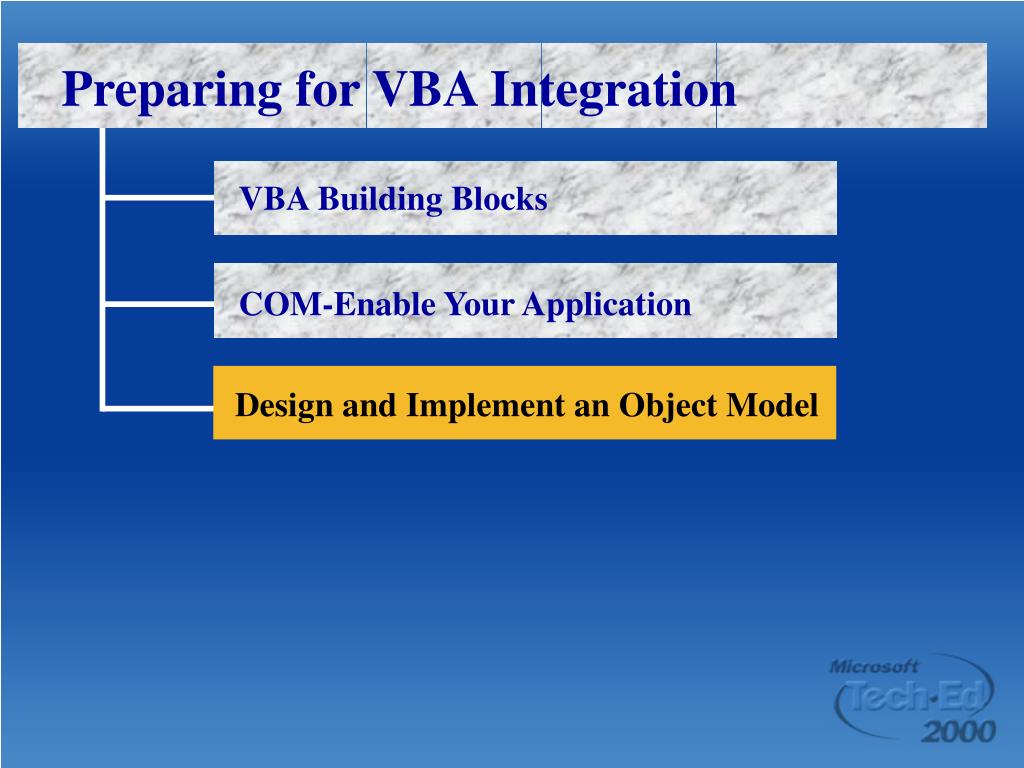 Preparing for VBA Integration

VBA Building Blocks

COM-Enable Your Application

Design and Implement an Object Model

Microsoft Tech·Ed 2000